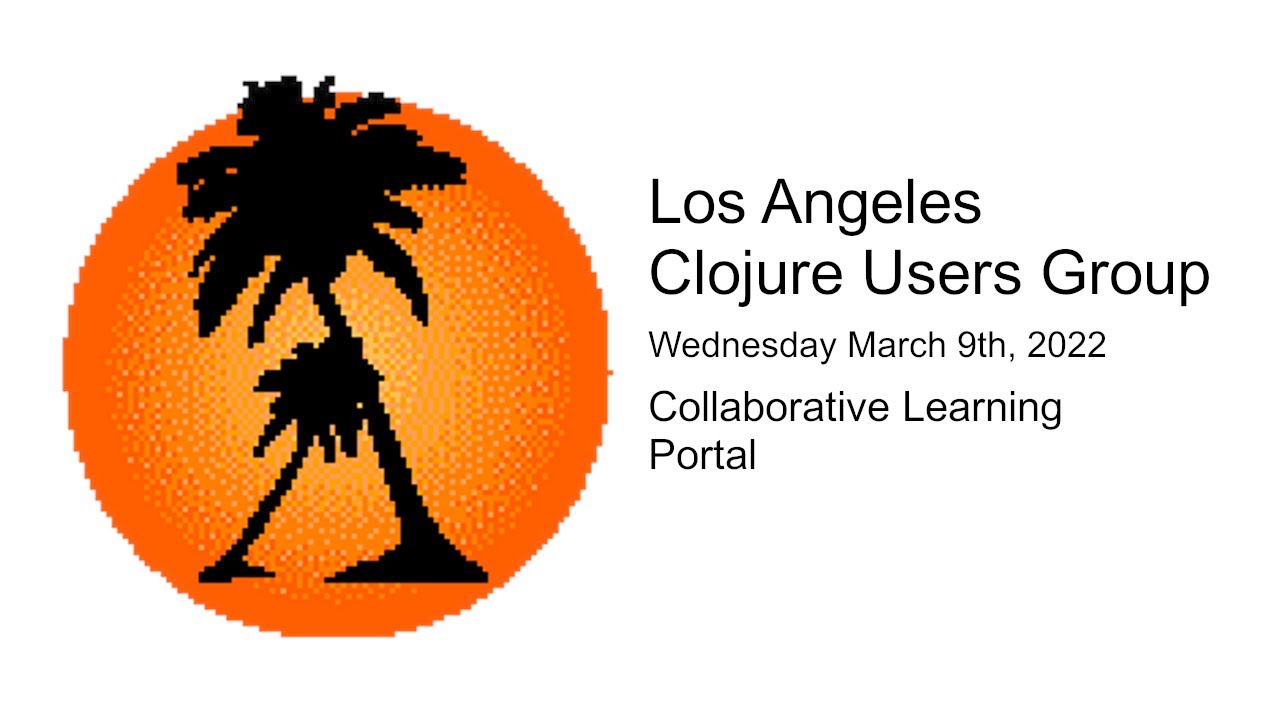 Los Angeles
Clojure Users Group

Wednesday March 9th, 2022

Collaborative Learning Portal